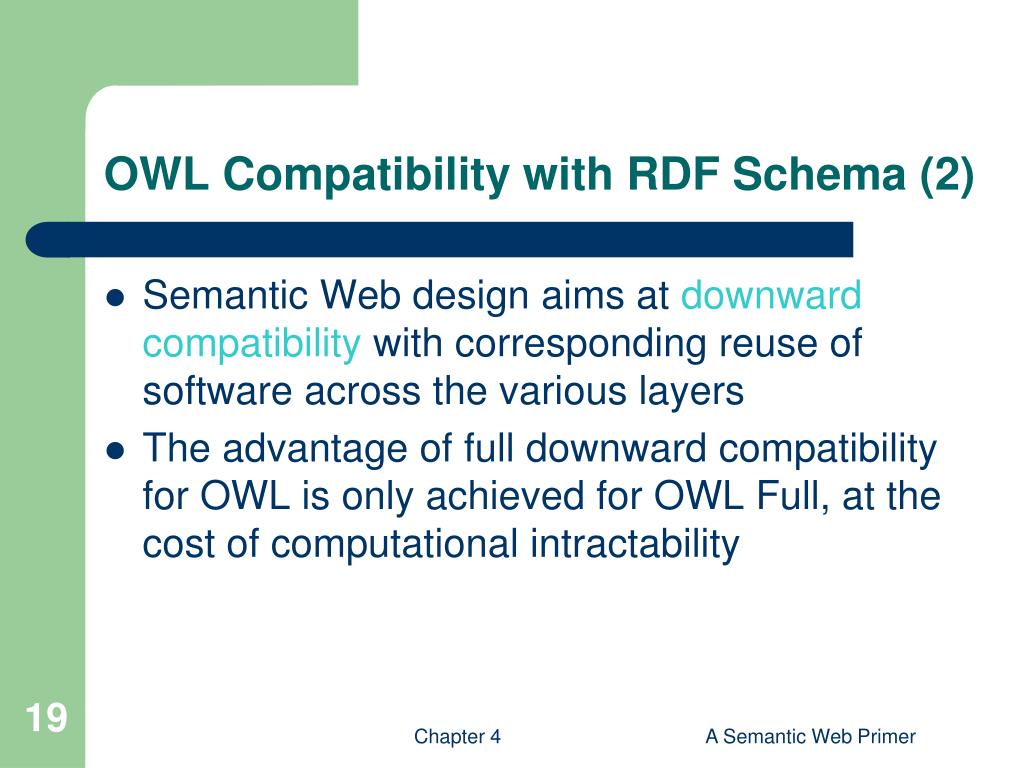 OWL Compatibility with RDF Schema (2)

- Semantic Web design aims at downward compatibility with corresponding reuse of software across the various layers
- The advantage of full downward compatibility for OWL is only achieved for OWL Full, at the cost of computational intractability

19

Chapter 4

A Semantic Web Primer